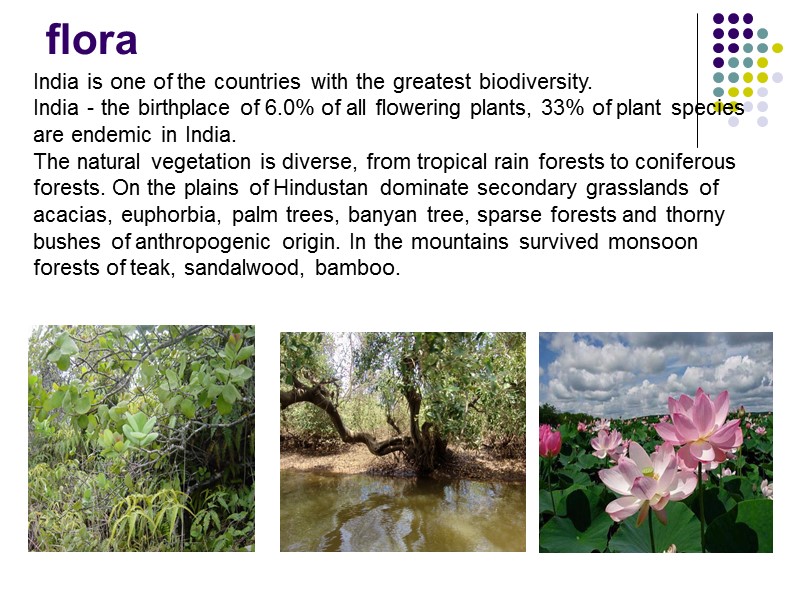 flora

India is one of the countries with the greatest biodiversity.
India - the birthplace of 6.0% of all flowering plants, 33% of plant species are endemic in India.
The natural vegetation is diverse, from tropical rain forests to coniferous forests. On the plains of Hindustan dominate secondary grasslands of acacias, euphorbia, palm trees, banyan tree, sparse forests and thorny bushes of anthropogenic origin. In the mountains survived monsoon forests of teak, sandalwood, bamboo.